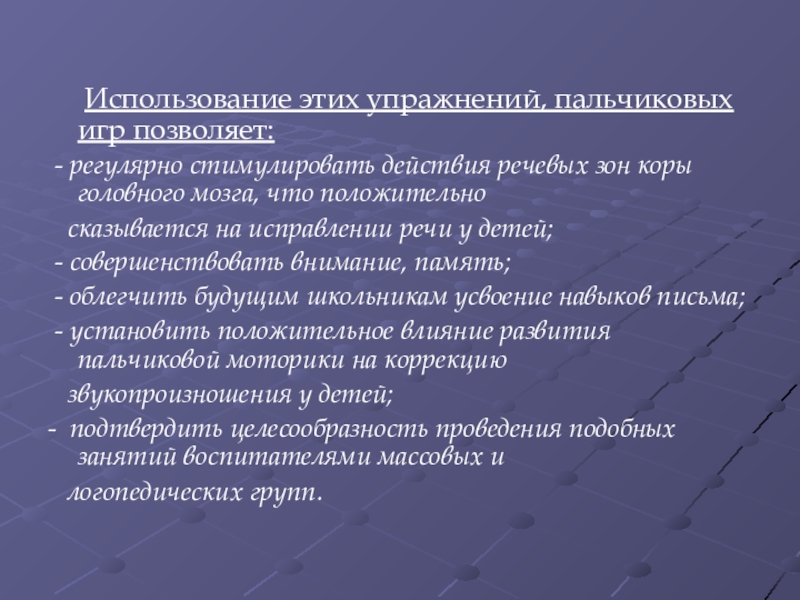 Использование этих упражнений, пальчиковых игр позволяет:

- регулярно стимулировать действия речевых зон коры головного мозга, что положительно

сказывается на исправлении речи у детей;

- совершенствовать внимание, память;

- облегчить будущим школьникам усвоение навыков письма;

- установить положительное влияние развития пальчиковой моторики на коррекцию

звукопроизношения у детей;

- подтвердить целесообразность проведения подобных занятий воспитателями массовых и

логопедических групп.